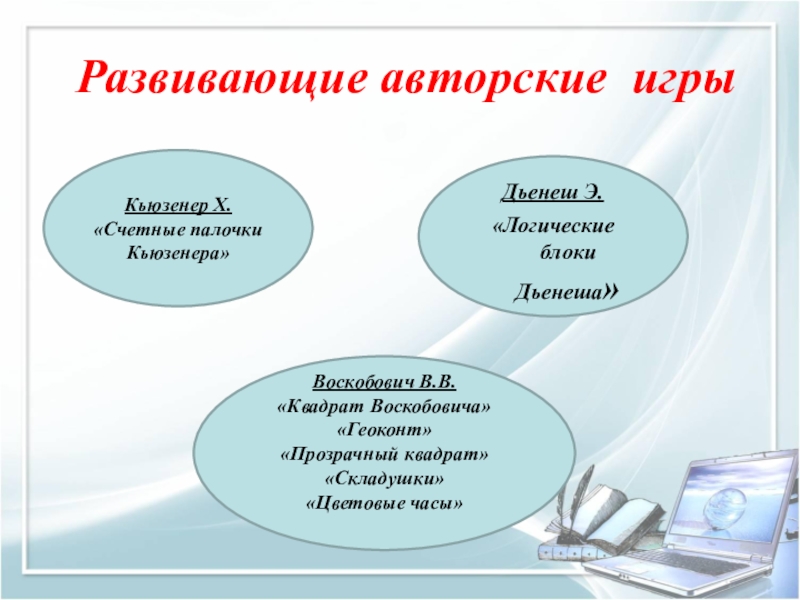 Развивающие авторские игры

Кьюзенер Х.
«Счетные палочки Кьюзенера»

Дьенеш Э.
«Логические блоки Дьенеша»

Воскобович В.В.
«Квадрат Воскобовича»
«Геоконт»
«Прозрачный квадрат»
«Складушки»
«Цветовые часы»